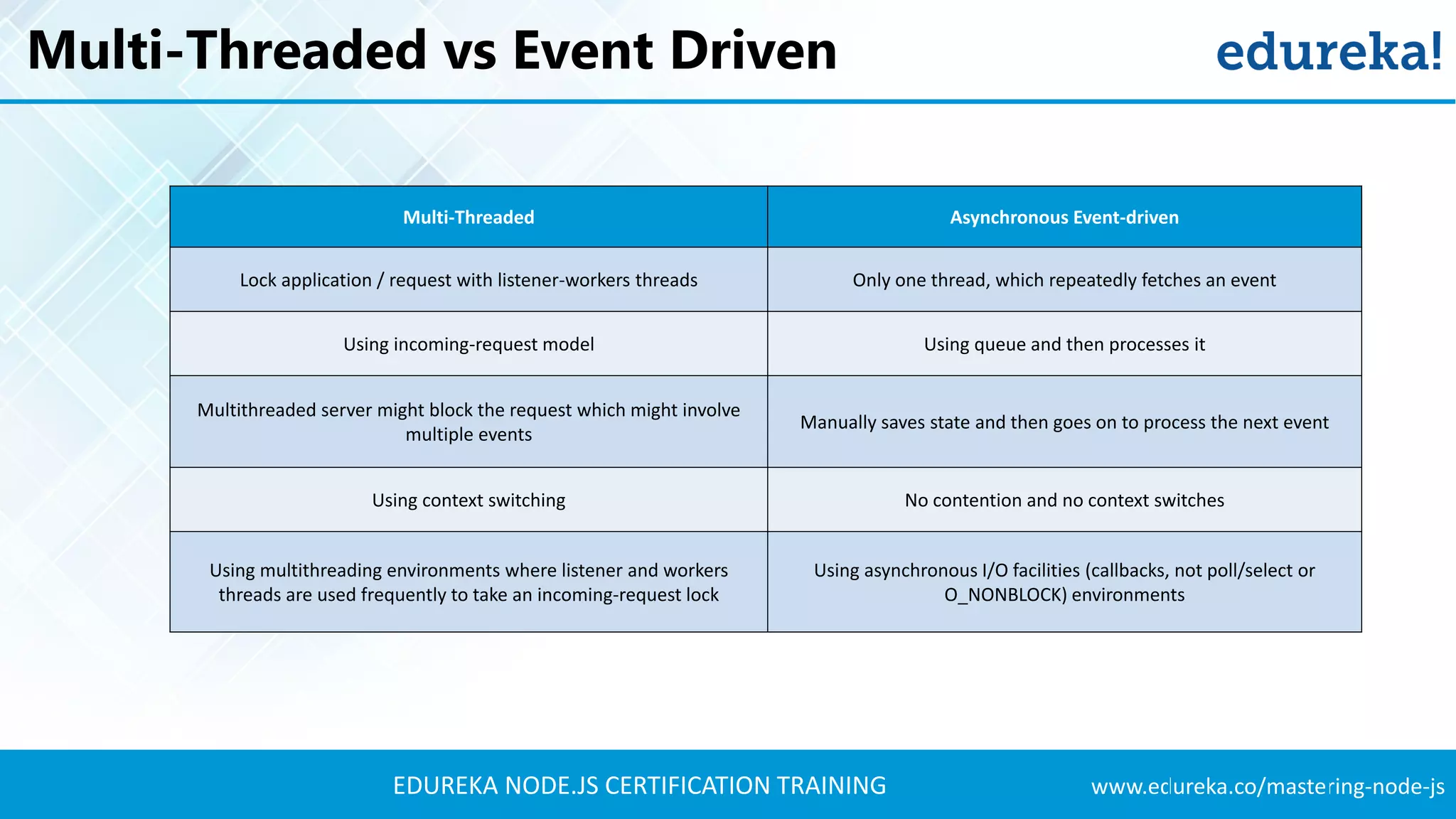 Multi-Threaded vs Event Driven

edureka!

| Multi-Threaded | Asynchronous Event-driven |
|---|---|
| Lock application / request with listener-workers threads | Only one thread, which repeatedly fetches an event |
| Using incoming-request model | Using queue and then processes it |
| Multithreaded server might block the request which might involve multiple events | Manually saves state and then goes on to process the next event |
| Using context switching | No contention and no context switches |
| Using multithreading environments where listener and workers threads are used frequently to take an incoming-request lock | Using asynchronous I/O facilities (callbacks, not poll/select or O_NONBLOCK) environments |

EDUREKA NODE.JS CERTIFICATION TRAINING

www.edureka.co/mastering-node-js